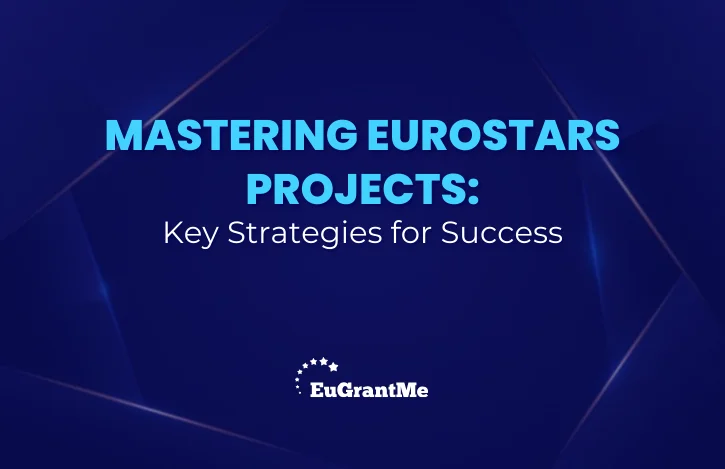 MASTERING EUROSTARS PROJECTS:
Key Strategies for Success

EuGrantMe